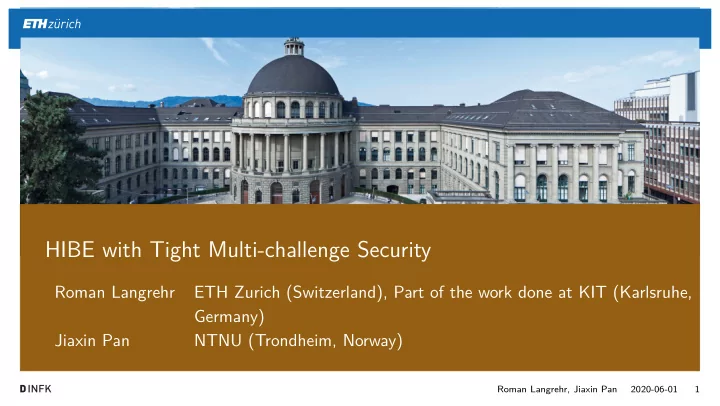 ETH zürich

HIBE with Tight Multi-challenge Security

Roman Langrehr ETH Zurich (Switzerland), Part of the work done at KIT (Karlsruhe, Germany)

Jiaxin Pan NTNU (Trondheim, Norway)

D INFK

Roman Langrehr, Jiaxin Pan 2020-06-01 1